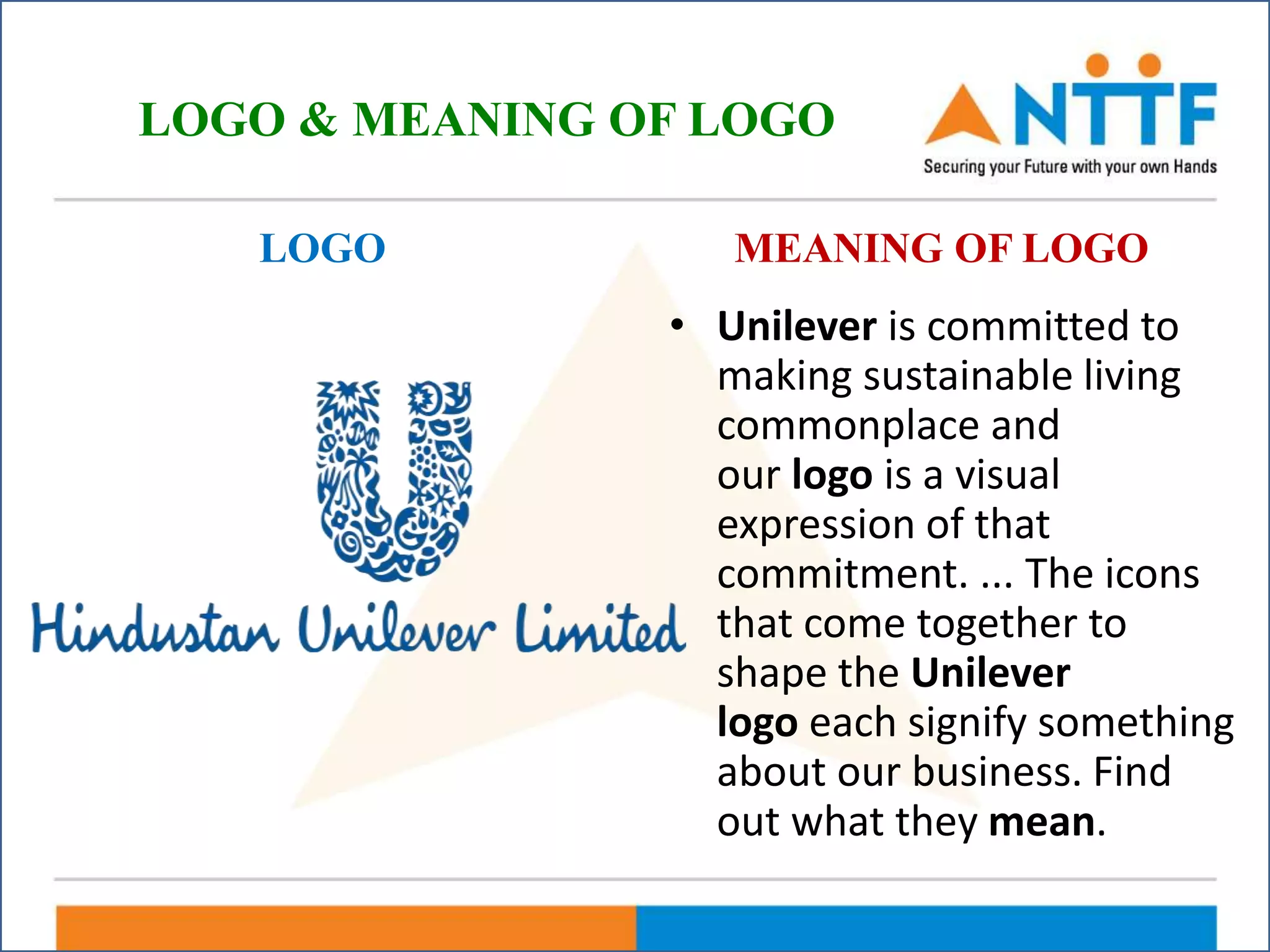 LOGO & MEANING OF LOGO

NTTF
Securing your Future with your own Hands

LOGO

Hindustan Unilever Limited

MEANING OF LOGO

• Unilever is committed to making sustainable living commonplace and our logo is a visual expression of that commitment. ... The icons that come together to shape the Unilever logo each signify something about our business. Find out what they mean.